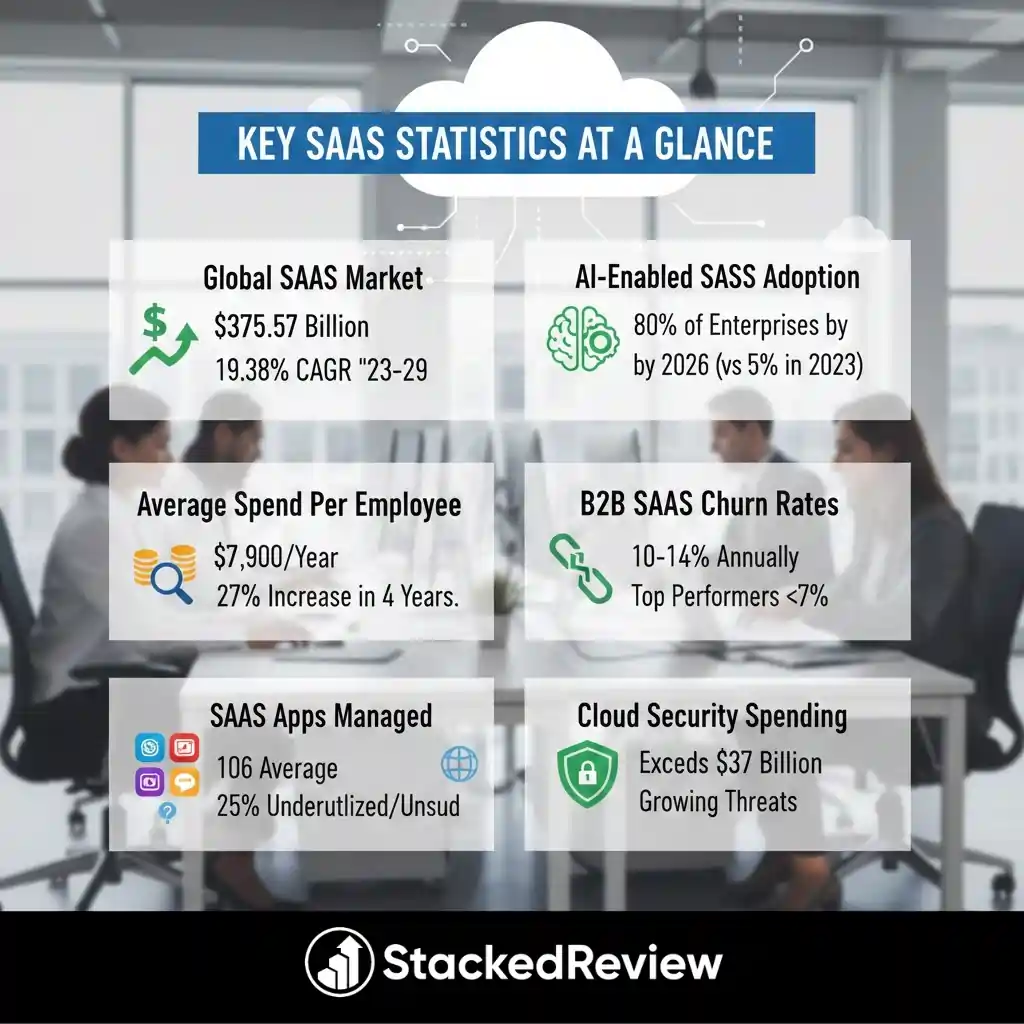 KEY SAAS STATISTICS AT A GLANCE

Global SAAS Market
$375.57 Billion
19.38% CAGR "23-29

AI-Enabled SASS Adoption
80% of Enterprises by
by 2026 (vs 5% in 2023)

Average Spend Per Employee
$7,900/Year
27% Increase in 4 Years.

B2B SAAS Churn Rates
10-14% Annually
Top Performers <7%

SAAS Apps Managed
106 Average
25% Underutlized/Unsud

Cloud Security Spending
Exceds $37 Billion
Growing Threats

StackedReview